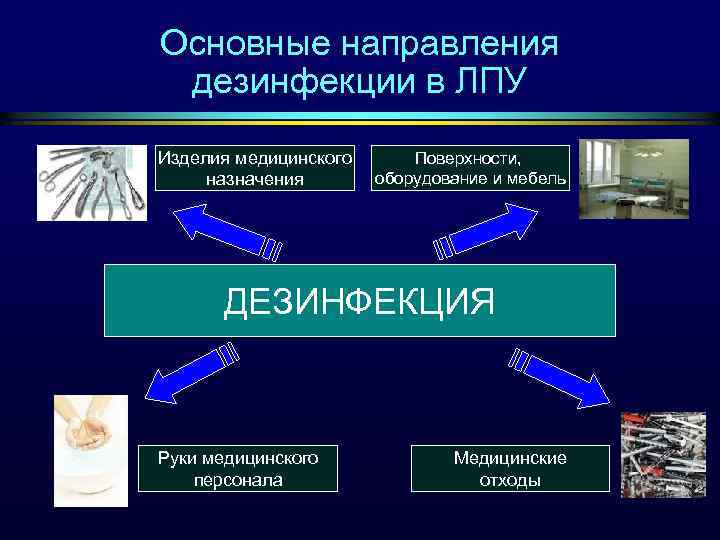 Основные направления дезинфекции в ЛПУ

Изделия медицинского назначения

Поверхности, оборудование и мебель

ДЕЗИНФЕКЦИЯ

Руки медицинского персонала

Медицинские отходы